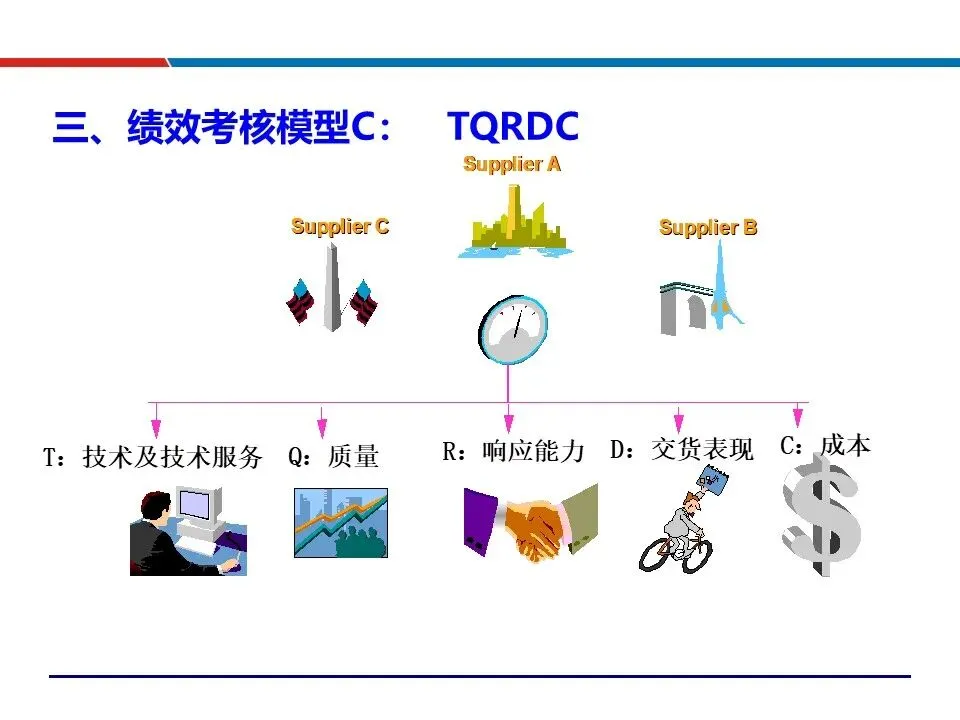 三、绩效考核模型C： TQRDC

Supplier A

Supplier C

Supplier B

T：技术及技术服务

Q：质量

R：响应能力

D：交货表现

C：成本